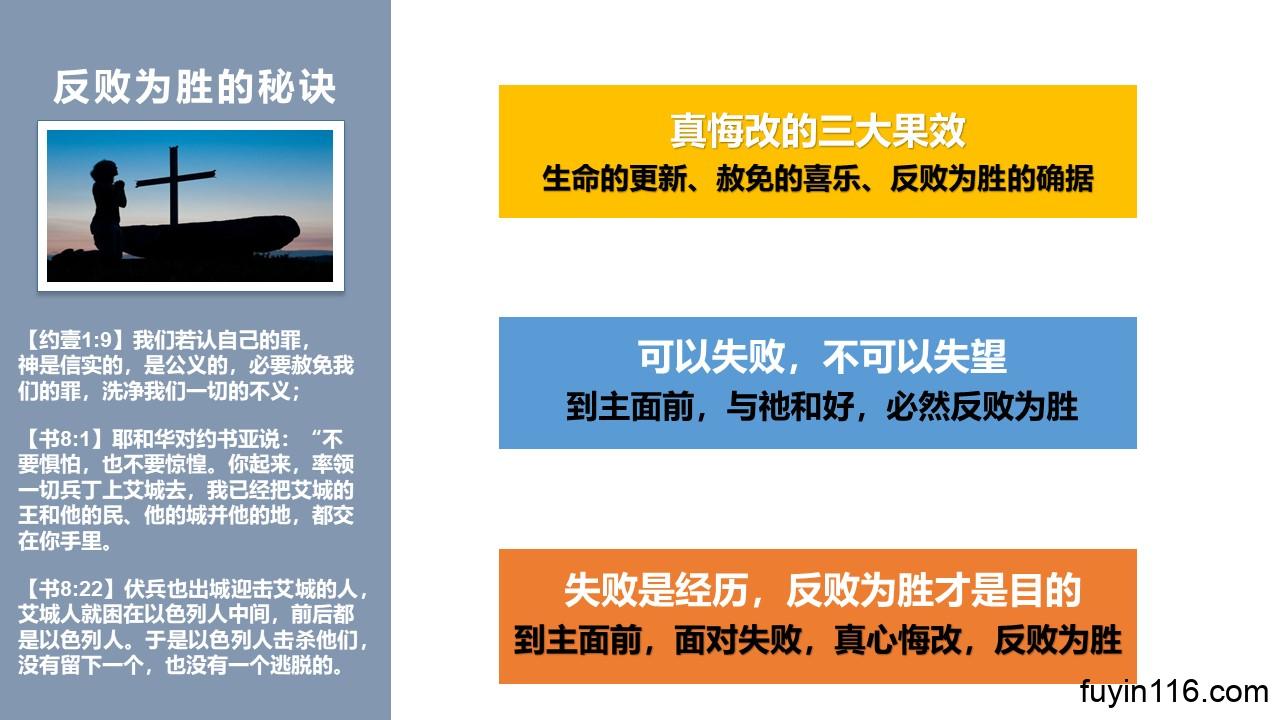 反败为胜的秘诀

【约壹1:9】我们若认自己的罪，神是信实的，是公义的，必要赦免我们的罪，洗净我们一切的不义；

【书8:1】耶和华对约书亚说：“不要惧怕，也不要惊惶。你起来，率领一切兵丁上艾城去，我已经把艾城的王和他的民、他的城并他的地，都交在你手里。

【书8:22】伏兵也出城迎击艾城的人，艾城人就困在以色列人中间，前后都是以色列人。于是以色列人击杀他们，没有留下一个，也没有一个逃脱的。

真悔改的三大果效
生命的更新、赦免的喜乐、反败为胜的确据

可以失败，不可以失望
到主面前，与祂和好，必然反败为胜

失败是经历，反败为胜才是目的
到主面前，面对失败，真心悔改，反败为胜

fuyin116.com